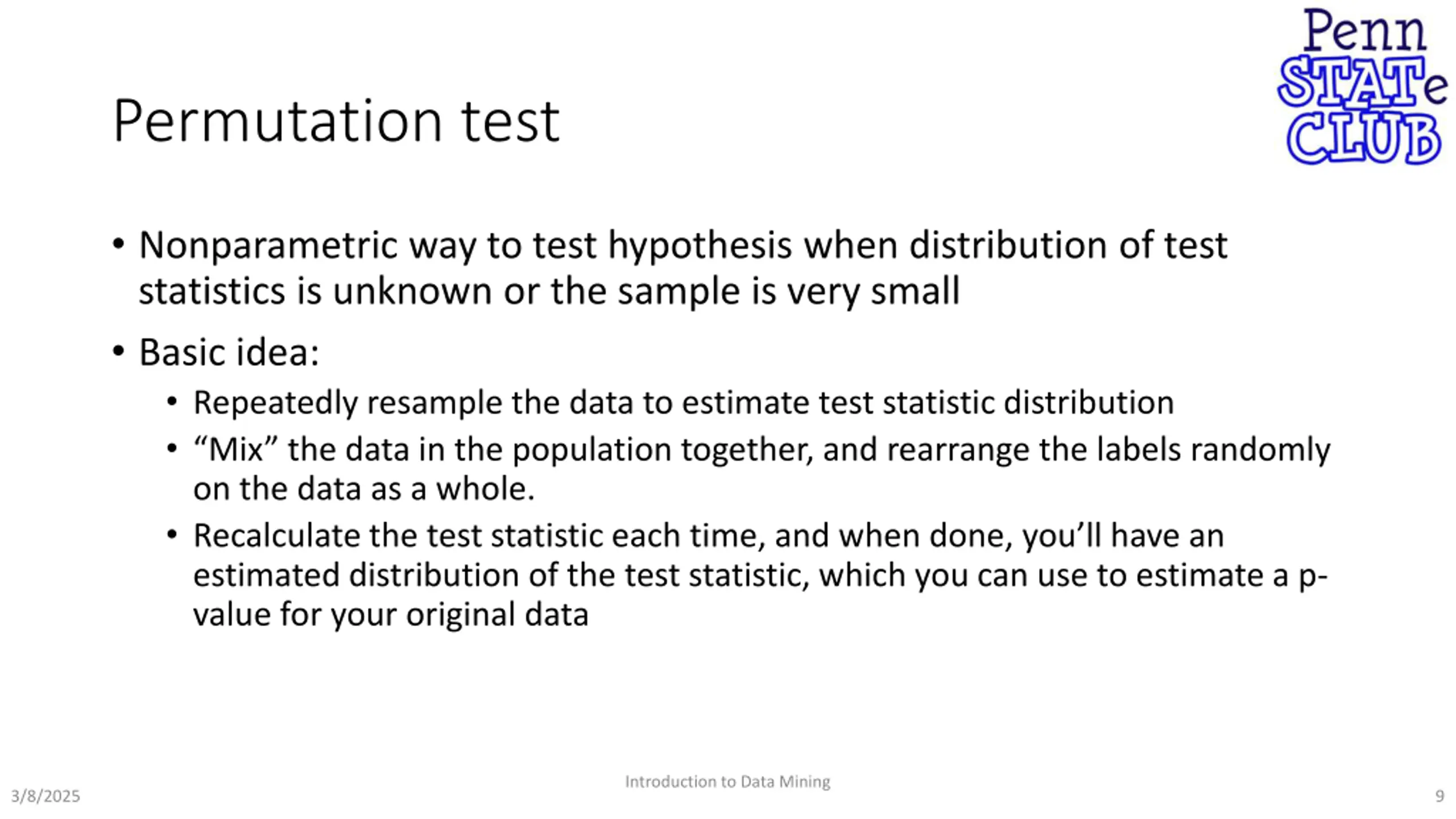 Penn STATe CLUB

Permutation test

• Nonparametric way to test hypothesis when distribution of test statistics is unknown or the sample is very small

• Basic idea:
  • Repeatedly resample the data to estimate test statistic distribution
  • “Mix” the data in the population together, and rearrange the labels randomly on the data as a whole.
  • Recalculate the test statistic each time, and when done, you’ll have an estimated distribution of the test statistic, which you can use to estimate a p-value for your original data

3/8/2025

Introduction to Data Mining

9